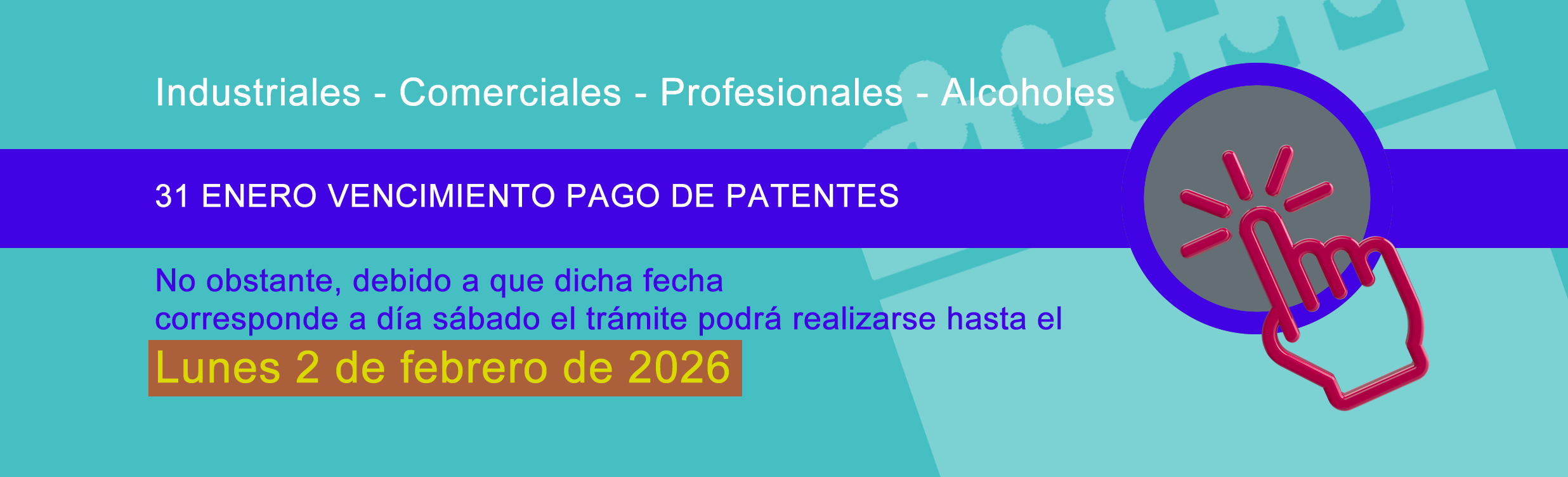 Industriales - Comerciales - Profesionales - Alcoholes

31 ENERO VENCIMIENTO PAGO DE PATENTES

No obstante, debido a que dicha fecha corresponde a día sábado el trámite podrá realizarse hasta el

Lunes 2 de febrero de 2026